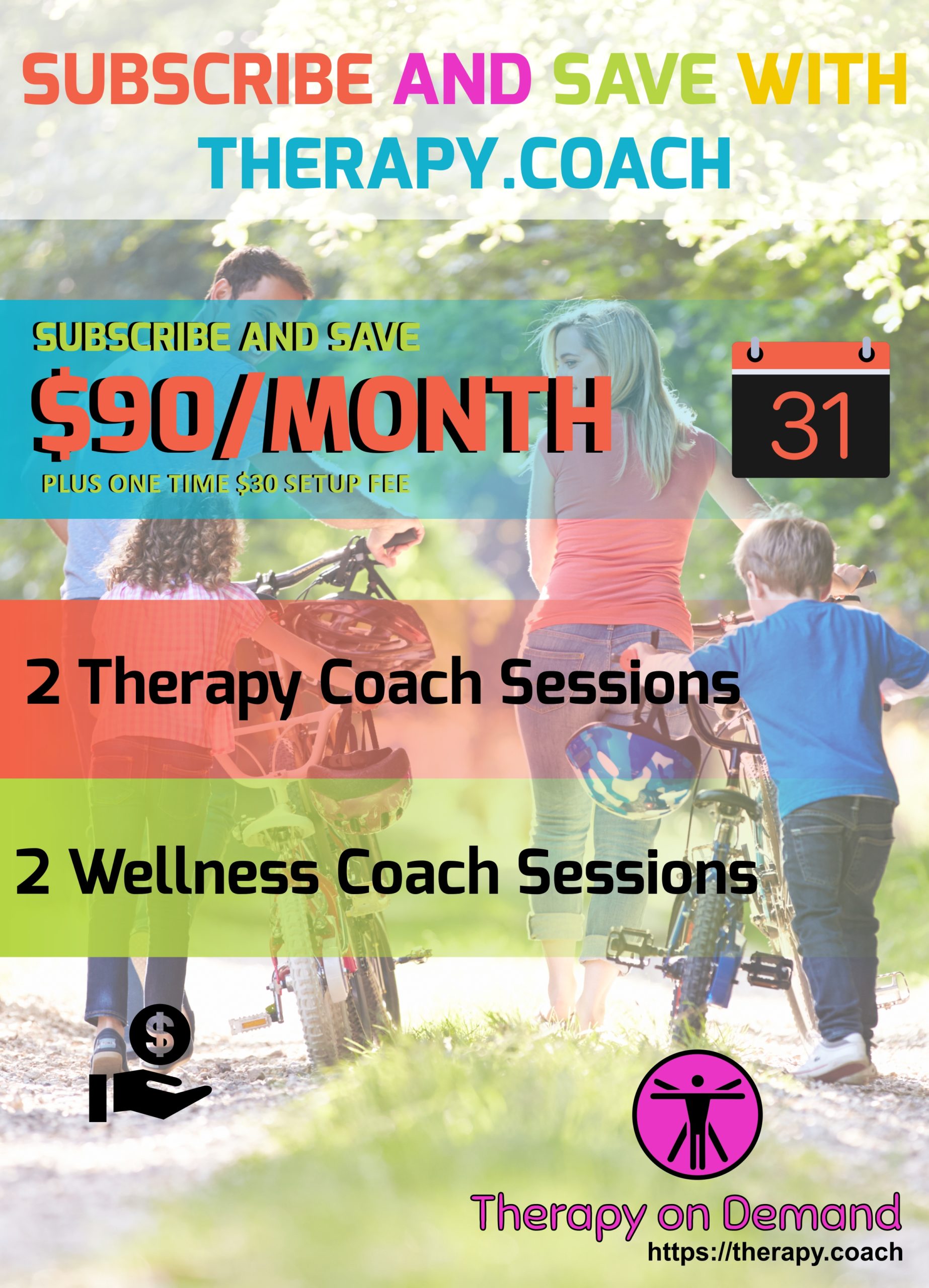 SUBSCRIBE AND SAVE WITH THERAPY.COACH

SUBSCRIBE AND SAVE
$90/MONTH
PLUS ONE TIME $30 SETUP FEE

31

2 Therapy Coach Sessions

2 Wellness Coach Sessions

$

Therapy on Demand
https://therapy.coach